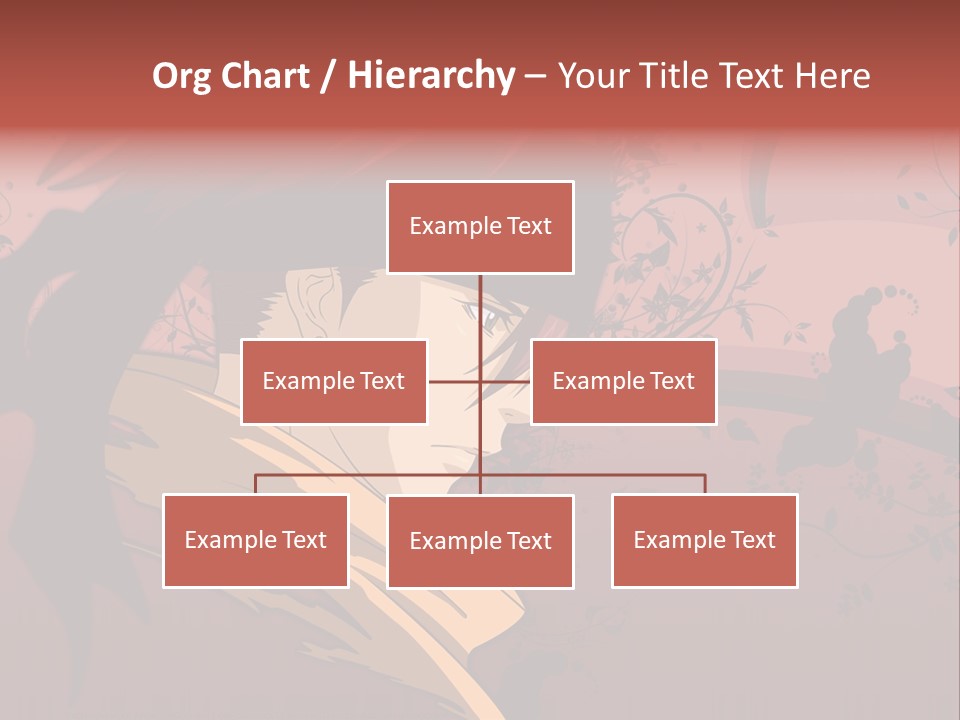 Org Chart / Hierarchy – Your Title Text Here

Example Text

Example Text

Example Text

Example Text

Example Text

Example Text